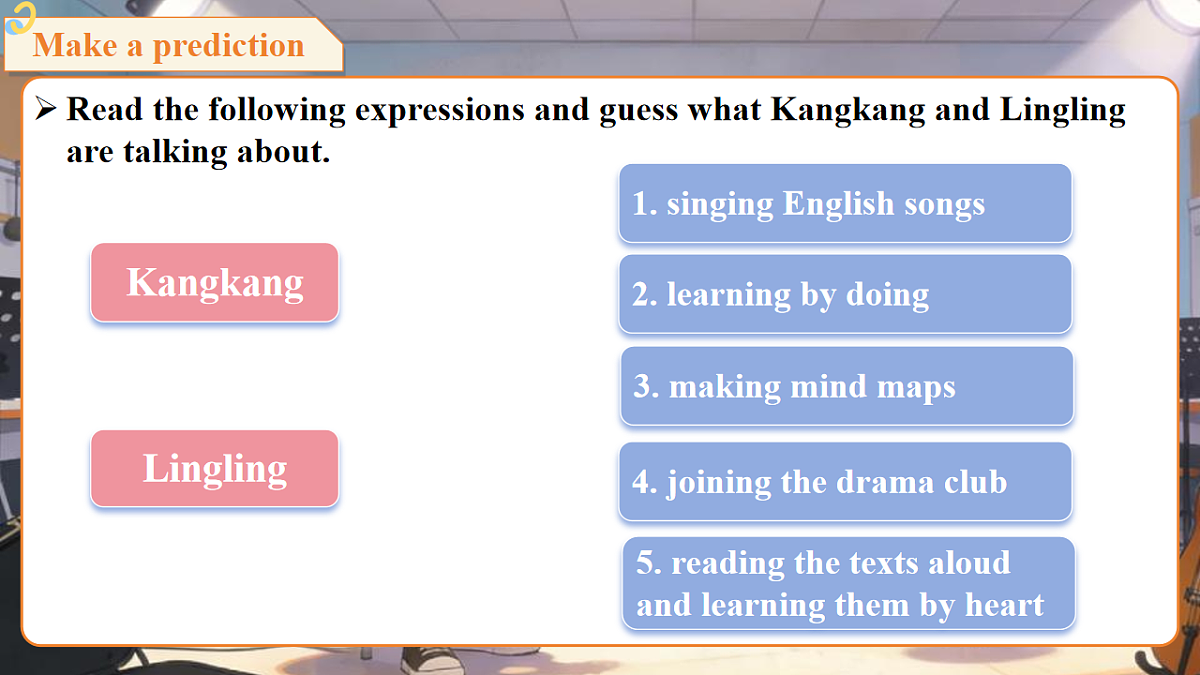 Make a prediction

➢ Read the following expressions and guess what Kangkang and Lingling are talking about.

Kangkang

Lingling

1. singing English songs

2. learning by doing

3. making mind maps

4. joining the drama club

5. reading the texts aloud and learning them by heart